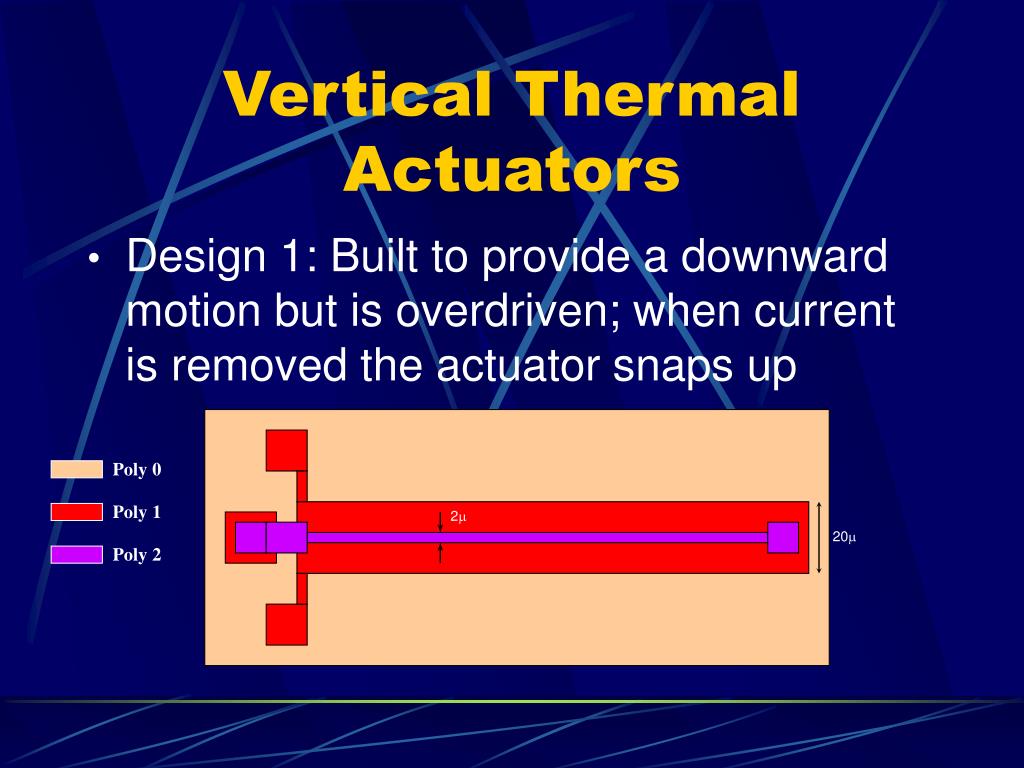 Vertical Thermal Actuators

• Design 1: Built to provide a downward motion but is overdriven; when current is removed the actuator snaps up

Poly 0

Poly 1

Poly 2

2μ

20μ